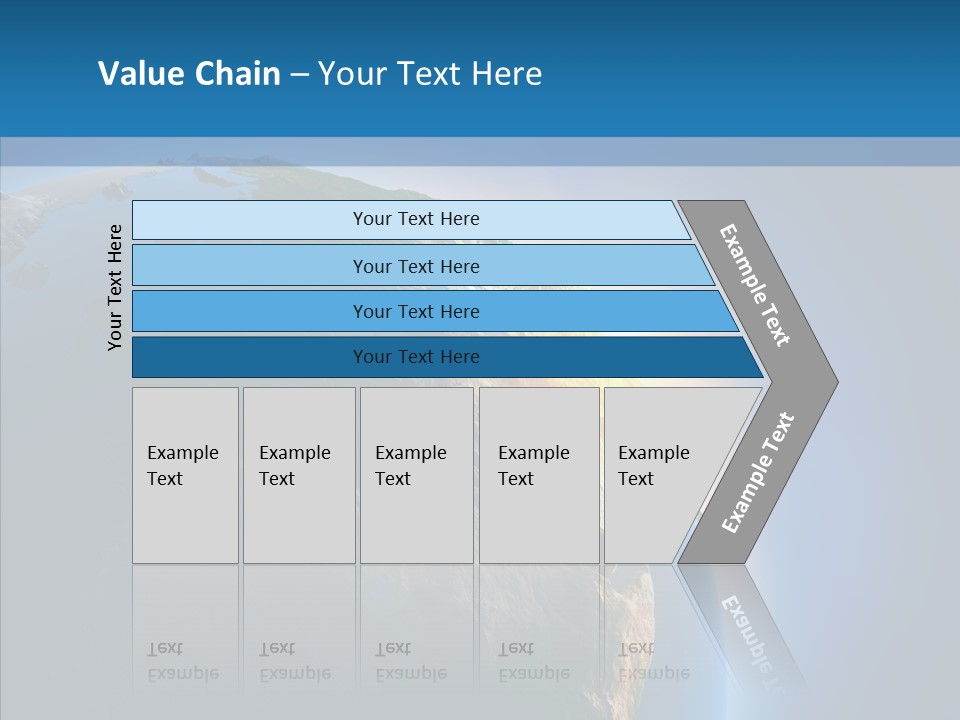 Value Chain – Your Text Here

Your Text Here

Your Text Here

Your Text Here

Your Text Here

Your Text Here

Example Text

Example Text

Example Text

Example Text

Example Text

Example Text

Example Text